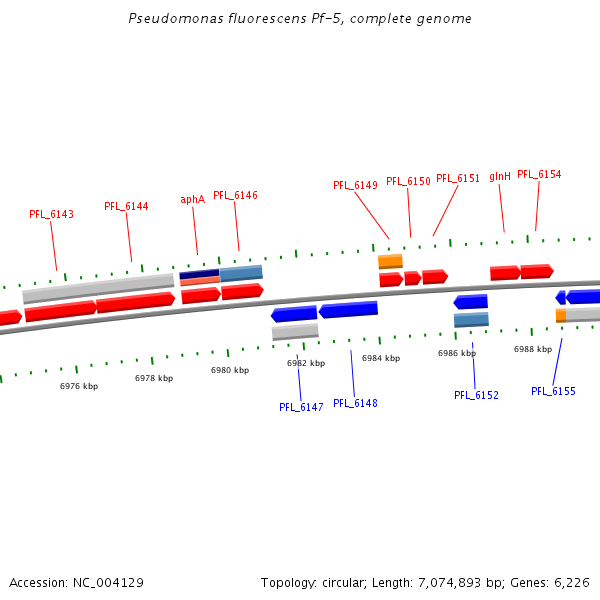 Pseudomonas fluorescens Pf-5, complete genome

PFL_6143 PFL_6144 aphA PFL_6146 PFL_6149 PFL_6150 PFL_6151 glnH PFL_6154

6976 kbp 6978 kbp 6980 kbp 6982 kbp 6984 kbp 6986 kbp 6988 kbp

PFL_6147 PFL_6148 PFL_6152 PFL_6155

Accession: NC_004129

Topology: circular; Length: 7,074,893 bp; Genes: 6,226